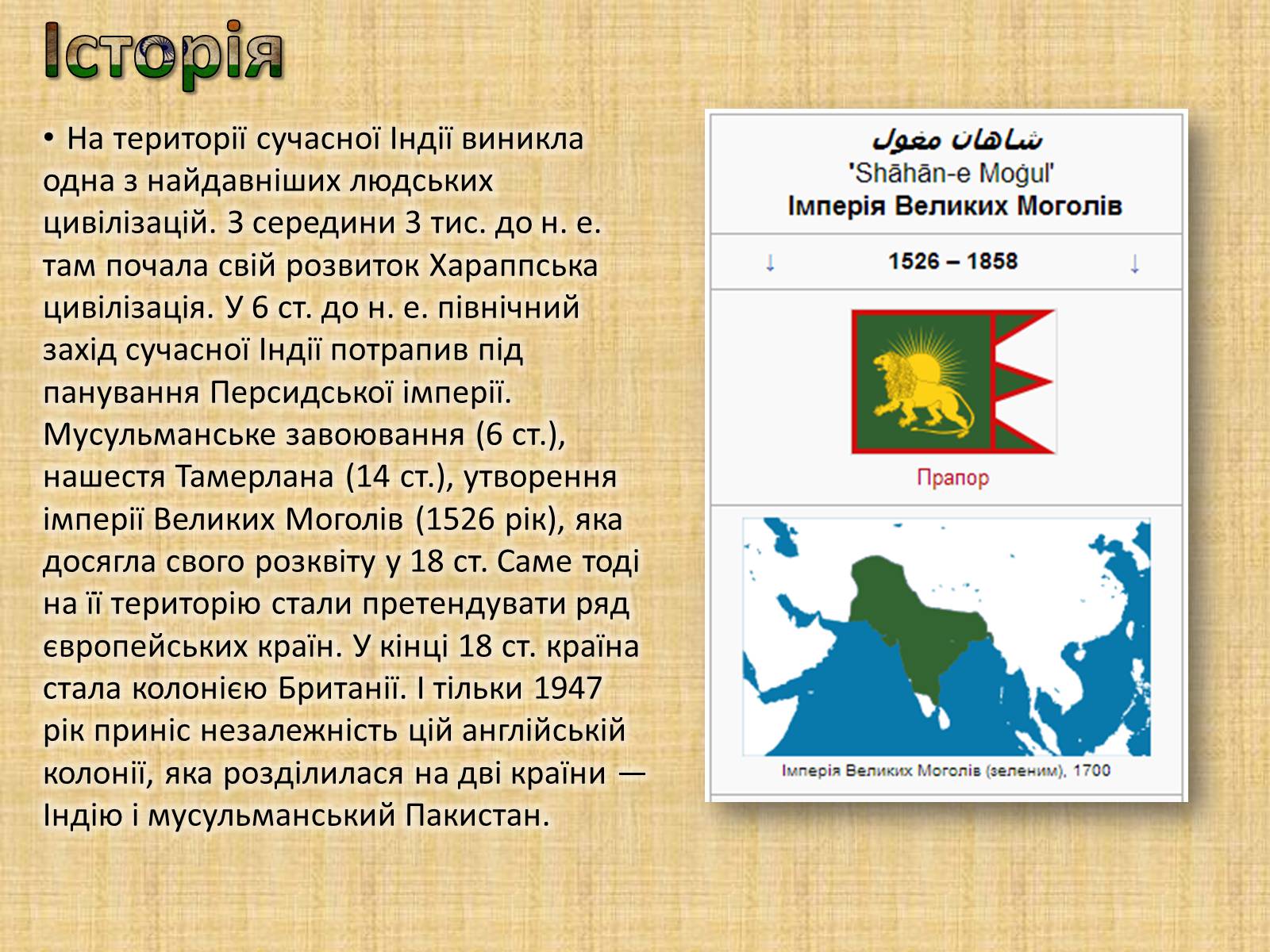 Історія

• На території сучасної Індії виникла одна з найдавніших людських цивілізацій. З середини 3 тис. до н. е. там почала свій розвиток Хараппська цивілізація. У 6 ст. до н. е. північний захід сучасної Індії потрапив під панування Персидської імперії. Мусульманське завоювання (6 ст.), нашестя Тамерлана (14 ст.), утворення імперії Великих Моголів (1526 рік), яка досягла свого розквіту у 18 ст. Саме тоді на її територію стали претендувати ряд європейських країн. У кінці 18 ст. країна стала колонією Британії. І тільки 1947 рік приніс незалежність цій англійській колонії, яка розділилася на дві країни — Індію і мусульманський Пакистан.

شاهان مغول
'Shāhān-e Moğul'
Імперія Великих Моголів

↓ 1526 – 1858 ↓

Прапор

Імперія Великих Моголів (зеленим), 1700